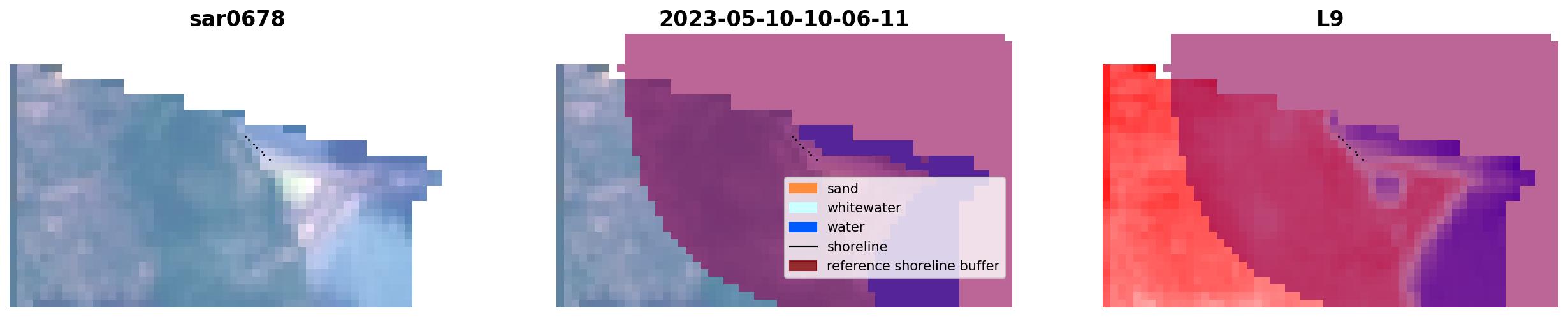 sar0678

2023-05-10-10-06-11

L9

sand
whitewater
water
shoreline
reference shoreline buffer